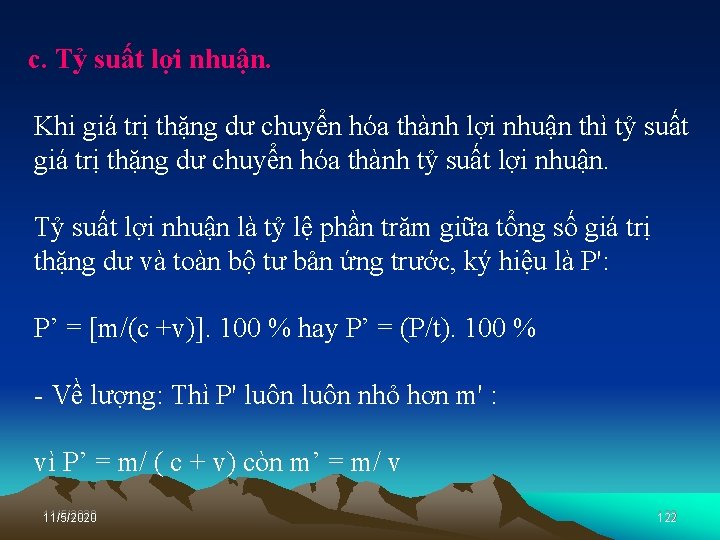 c. Tỷ suất lợi nhuận.

Khi giá trị thặng dư chuyển hóa thành lợi nhuận thì tỷ suất giá trị thặng dư chuyển hóa thành tỷ suất lợi nhuận.

Tỷ suất lợi nhuận là tỷ lệ phần trăm giữa tổng số giá trị thặng dư và toàn bộ tư bản ứng trước, ký hiệu là P':

P’ = [m/(c +v)]. 100 % hay P’ = (P/t). 100 %

- Về lượng: Thì P' luôn luôn nhỏ hơn m' :

vì P’ = m/ ( c + v) còn m’ = m/ v

11/5/2020

122